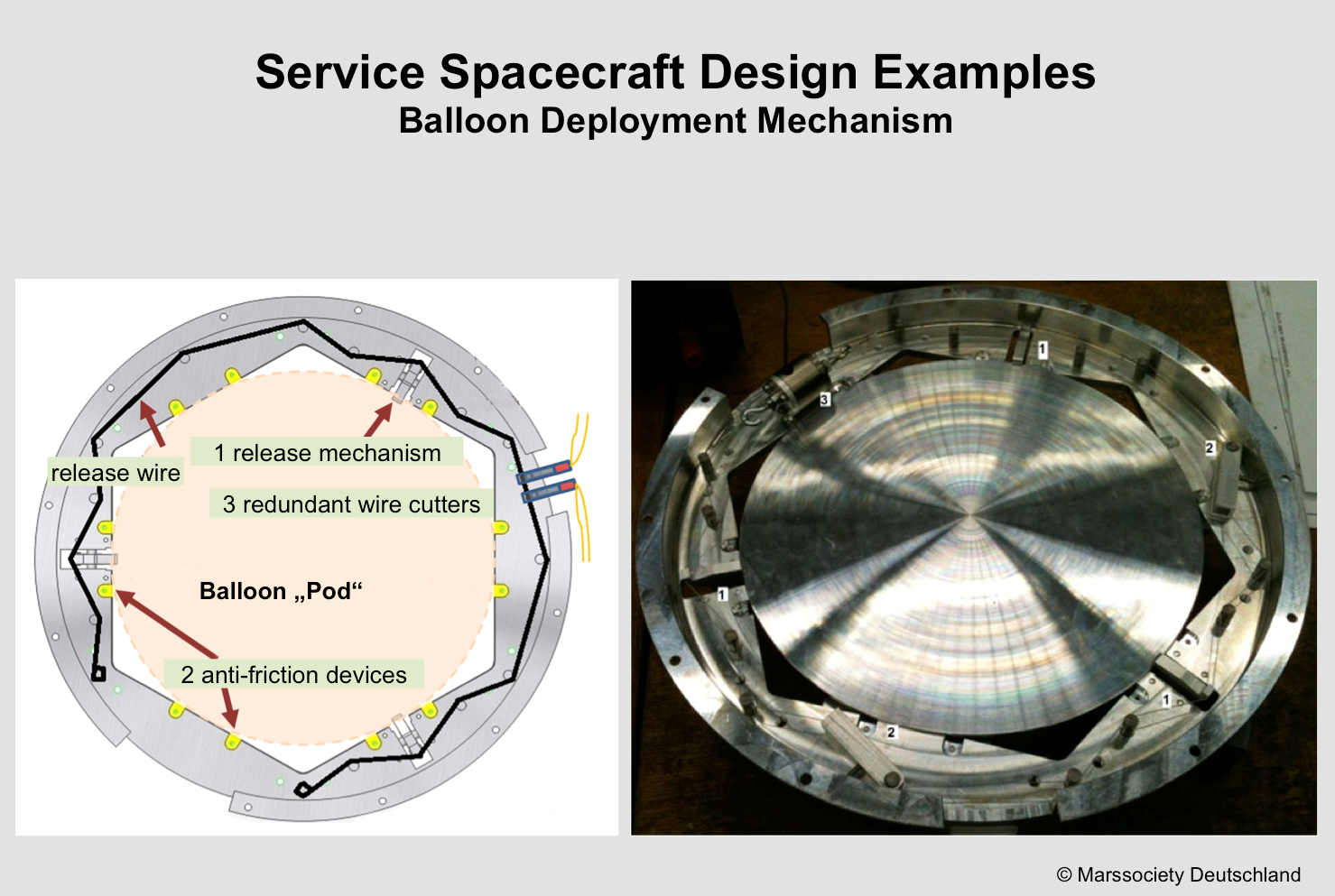 Service Spacecraft Design Examples
Balloon Deployment Mechanism

release wire

1 release mechanism

3 redundant wire cutters

Balloon „Pod“

2 anti-friction devices

1

3

2

1

1

2

© Marssociety Deutschland